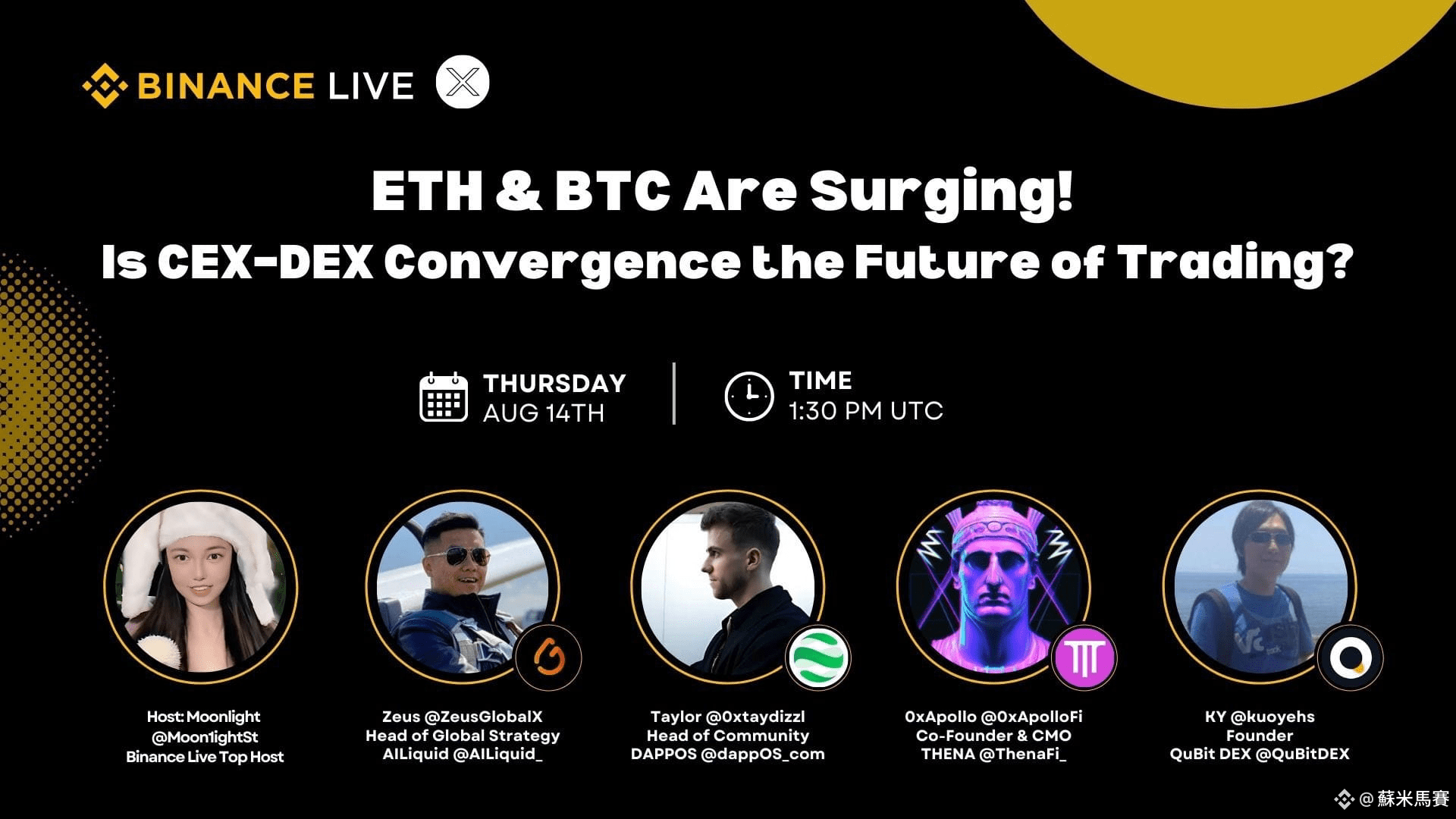 BINANCE LIVE

ETH & BTC Are Surging!
Is CEX-DEX Convergence the Future of Trading?

THURSDAY
AUG 14TH

TIME
1:30 PM UTC

Host: Moonlight
@Moon1ightSt
Binance Live Top Host

Zeus @ZeusGlobalX
Head of Global Strategy
AILiquid @AILiquid_

Taylor @0xtaydizzl
Head of Community
DAPPOS @dappOS_com

0xApollo @0xApolloFi
Co-Founder & CMO
THENA @ThenaFi_

KY @kuoyehs
Founder
QuBit DEX @QuBitDEX

@蘇米馬賽